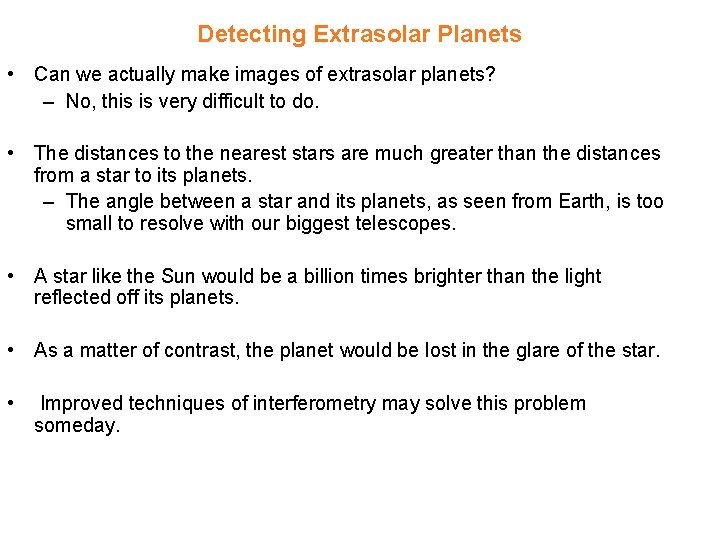 Detecting Extrasolar Planets

• Can we actually make images of extrasolar planets?
 – No, this is very difficult to do.

• The distances to the nearest stars are much greater than the distances from a star to its planets.
 – The angle between a star and its planets, as seen from Earth, is too small to resolve with our biggest telescopes.

• A star like the Sun would be a billion times brighter than the light reflected off its planets.

• As a matter of contrast, the planet would be lost in the glare of the star.

• Improved techniques of interferometry may solve this problem someday.